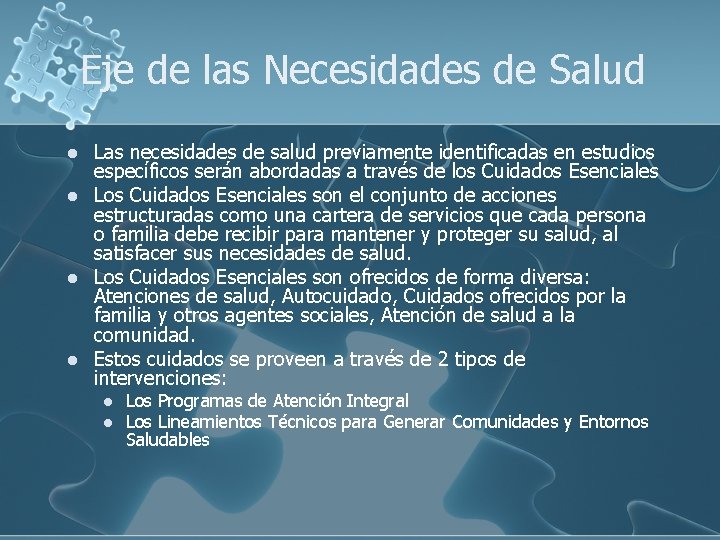 Eje de las Necesidades de Salud

- Las necesidades de salud previamente identificadas en estudios específicos serán abordadas a través de los Cuidados Esenciales
- Los Cuidados Esenciales son el conjunto de acciones estructuradas como una cartera de servicios que cada persona o familia debe recibir para mantener y proteger su salud, al satisfacer sus necesidades de salud.
- Los Cuidados Esenciales son ofrecidos de forma diversa: Atenciones de salud, Autocuidado, Cuidados ofrecidos por la familia y otros agentes sociales, Atención de salud a la comunidad.
- Estos cuidados se proveen a través de 2 tipos de intervenciones:
  - Los Programas de Atención Integral
  - Los Lineamientos Técnicos para Generar Comunidades y Entornos Saludables